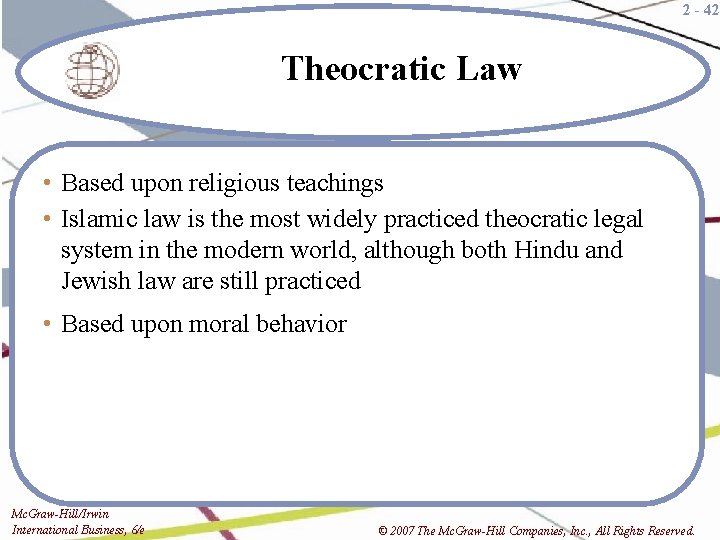 2 - 42

Theocratic Law

• Based upon religious teachings
• Islamic law is the most widely practiced theocratic legal system in the modern world, although both Hindu and Jewish law are still practiced
• Based upon moral behavior

McGraw-Hill/Irwin
International Business, 6/e

© 2007 The McGraw-Hill Companies, Inc., All Rights Reserved.